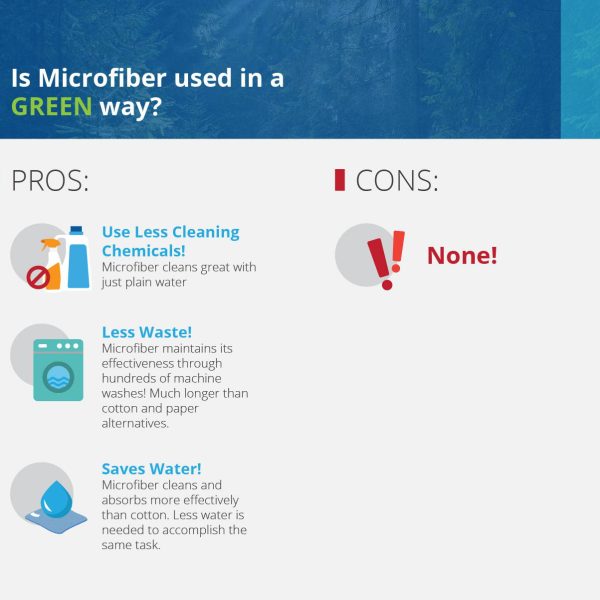 Is Microfiber used in a GREEN way?

PROS:

Use Less Cleaning Chemicals!
Microfiber cleans great with just plain water

Less Waste!
Microfiber maintains its effectiveness through hundreds of machine washes! Much longer than cotton and paper alternatives.

Saves Water!
Microfiber cleans and absorbs more effectively than cotton. Less water is needed to accomplish the same task.

CONS:

None!